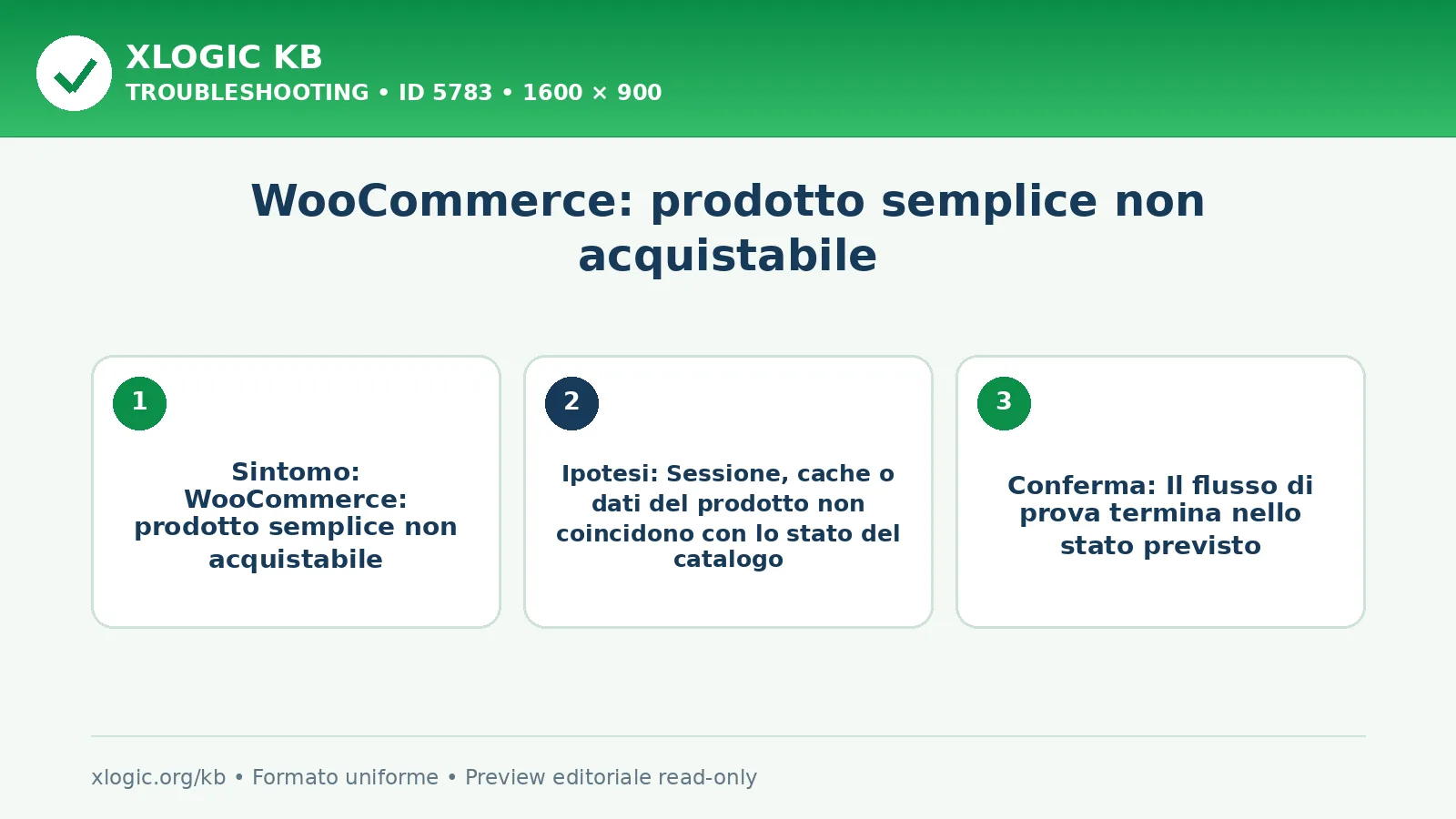 XLOGIC KB
TROUBLESHOOTING • ID 5783 • 1600 × 900

WooCommerce: prodotto semplice non acquistabile

1

Sintomo: WooCommerce: prodotto semplice non acquistabile

2

Ipotesi: Sessione, cache o dati del prodotto non coincidono con lo stato del catalogo

3

Conferma: Il flusso di prova termina nello stato previsto

xlogic.org/kb • Formato uniforme • Preview editoriale read-only